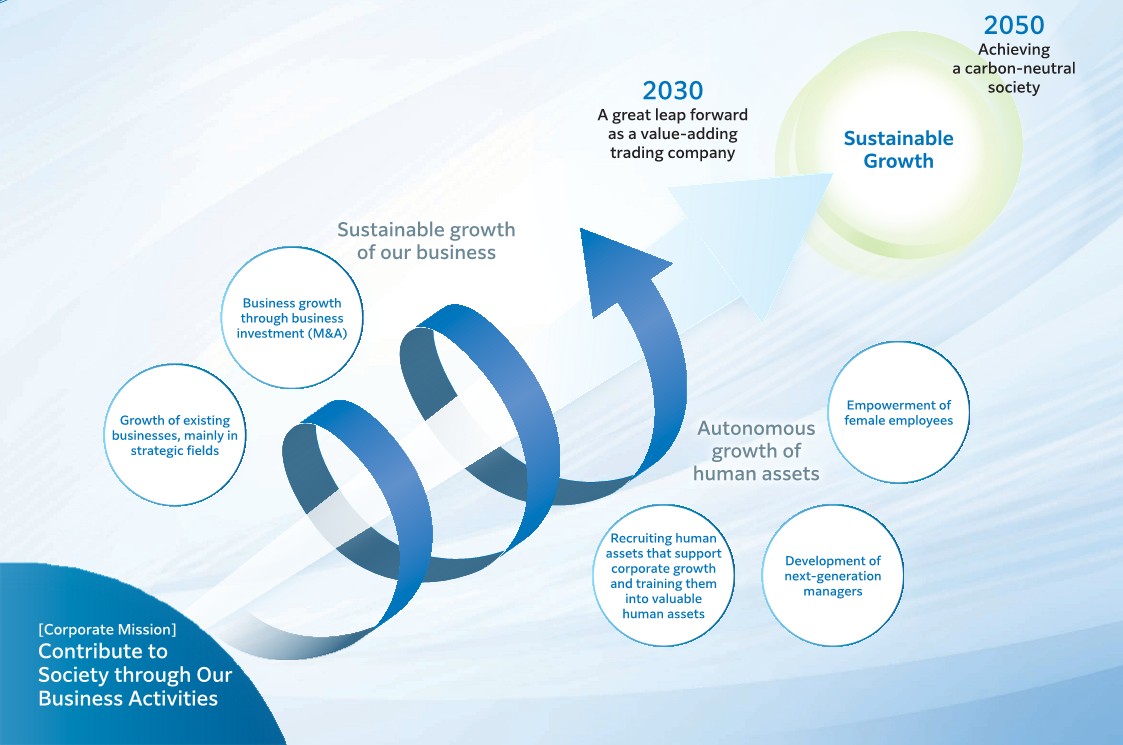 2050
Achieving a carbon-neutral society

2030
A great leap forward as a value-adding trading company

Sustainable Growth

Sustainable growth of our business

Business growth through business investment (M&A)

Growth of existing businesses, mainly in strategic fields

Autonomous growth of human assets

Empowerment of female employees

Recruiting human assets that support corporate growth and training them into valuable human assets

Development of next-generation managers

[Corporate Mission]
Contribute to Society through Our Business Activities